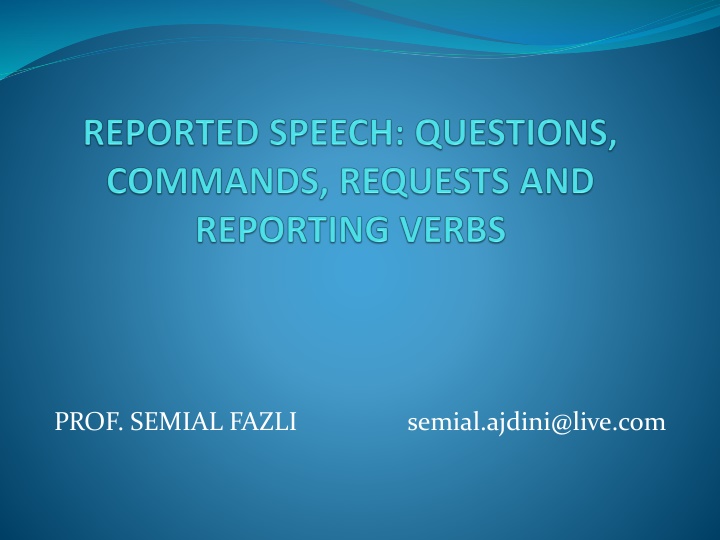 REPORTED SPEECH: QUESTIONS, COMMANDS, REQUESTS AND REPORTING VERBS

PROF. SEMIAL FAZLI semial.ajdini@live.com